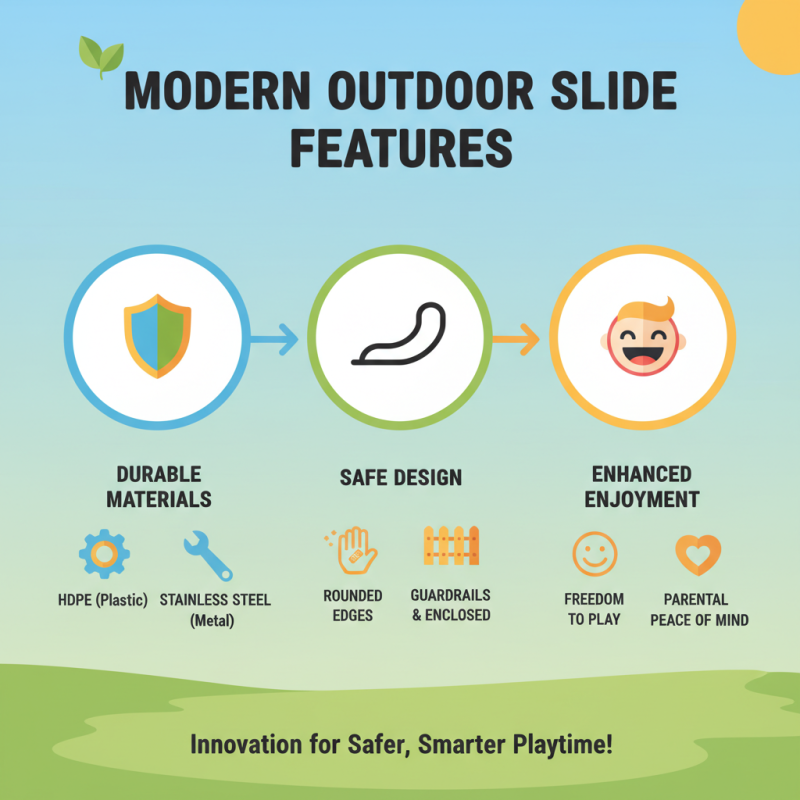 MODERN OUTDOOR SLIDE FEATURES

DURABLE MATERIALS

HDPE (Plastic)

STAINLESS STEEL (Metal)

SAFE DESIGN

ROUNDED EDGES

GUARDRAILS & ENCLOSED

ENHANCED ENJOYMENT

FREEDOM TO PLAY

PARENTAL PEACE OF MIND

Innovation for Safer, Smarter Playtime!